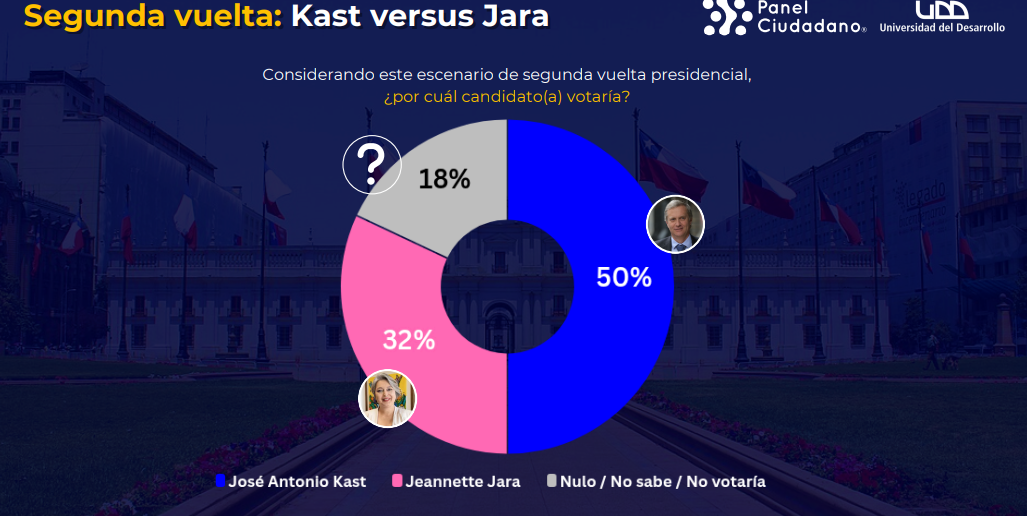 Segunda vuelta: Kast versus Jara

Panel Ciudadano®

UDD Universidad del Desarrollo

Considerando este escenario de segunda vuelta presidencial, ¿por cuál candidato(a) votaría?

?

18%

50%

32%

José Antonio Kast Jeannette Jara Nulo / No sabe / No votaría